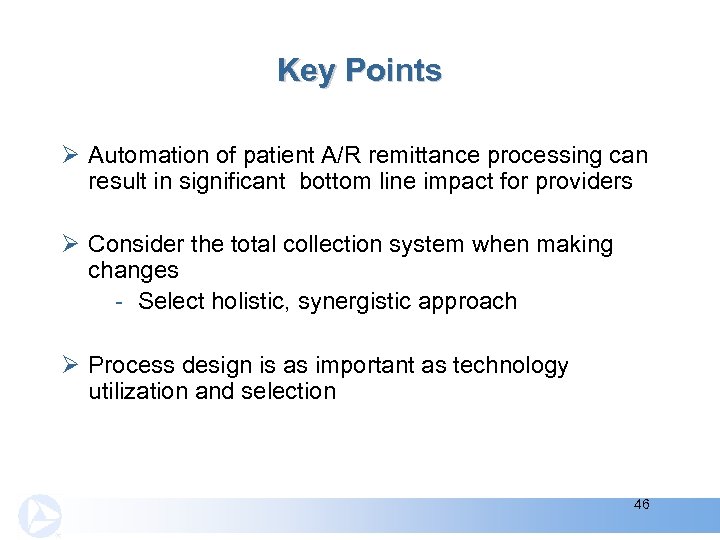 Key Points

➢ Automation of patient A/R remittance processing can result in significant bottom line impact for providers

➢ Consider the total collection system when making changes
- Select holistic, synergistic approach

➢ Process design is as important as technology utilization and selection

46